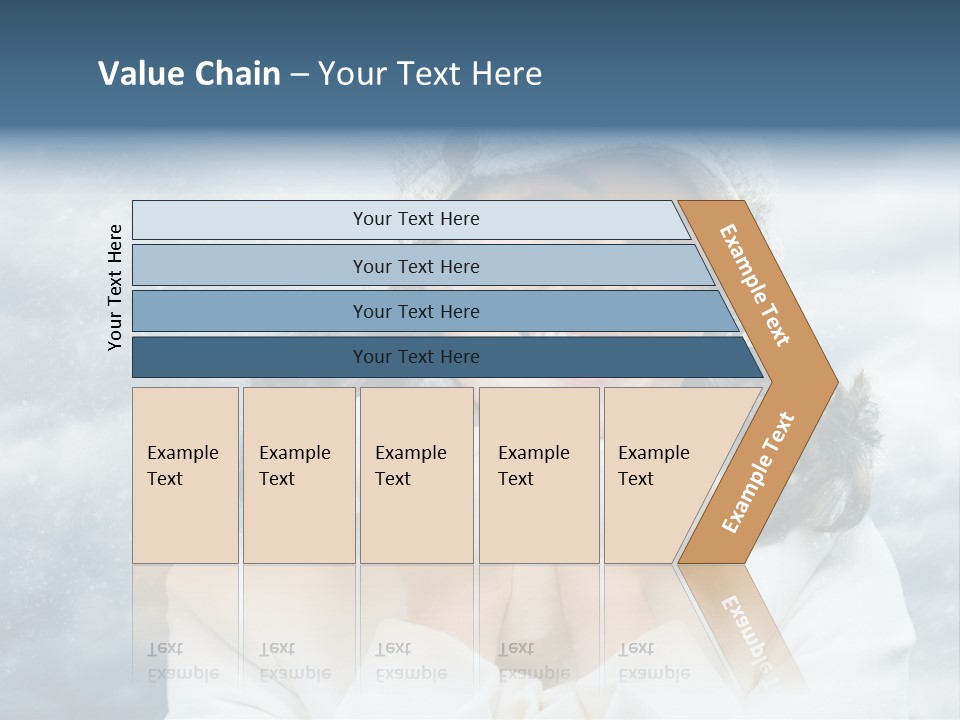 Value Chain – Your Text Here

Your Text Here

Your Text Here

Your Text Here

Your Text Here

Your Text Here

Example Text

Example Text

Example Text

Example Text

Example Text

Example Text

Example Text